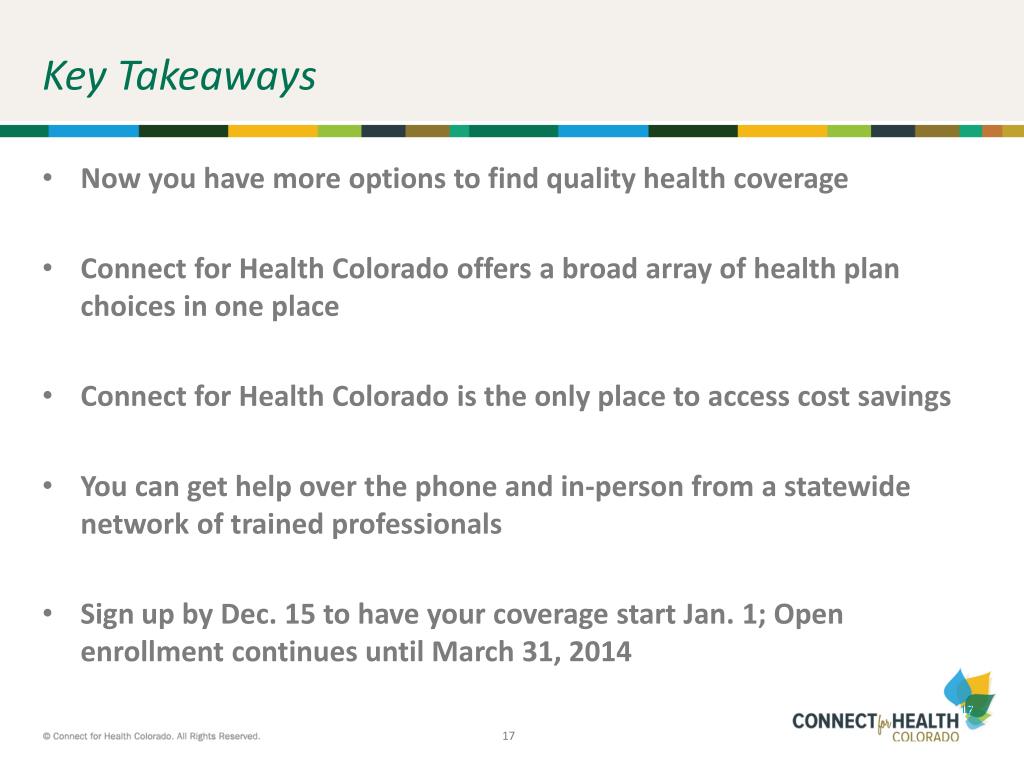 Key Takeaways

• Now you have more options to find quality health coverage

• Connect for Health Colorado offers a broad array of health plan choices in one place

• Connect for Health Colorado is the only place to access cost savings

• You can get help over the phone and in-person from a statewide network of trained professionals

• Sign up by Dec. 15 to have your coverage start Jan. 1; Open enrollment continues until March 31, 2014

© Connect for Health Colorado. All Rights Reserved.

17

17

CONNECT for HEALTH COLORADO